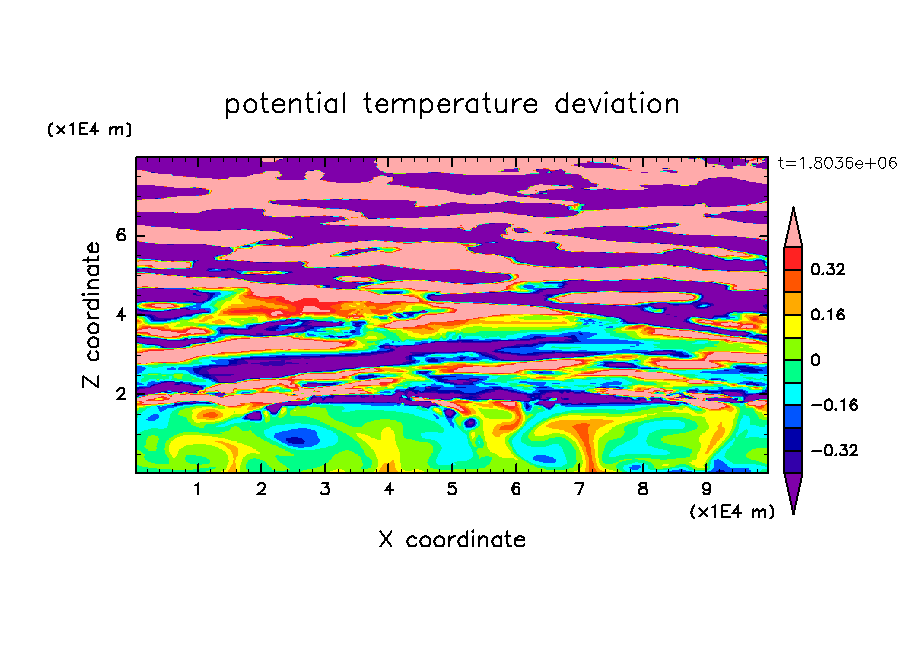 potential temperature deviation

(x1E4 m)

t=1.8036e+06

Z coordinate

6
4
2

0.32
0.16
0
−0.16
−0.32

1 2 3 4 5 6 7 8 9

(x1E4 m)

X coordinate